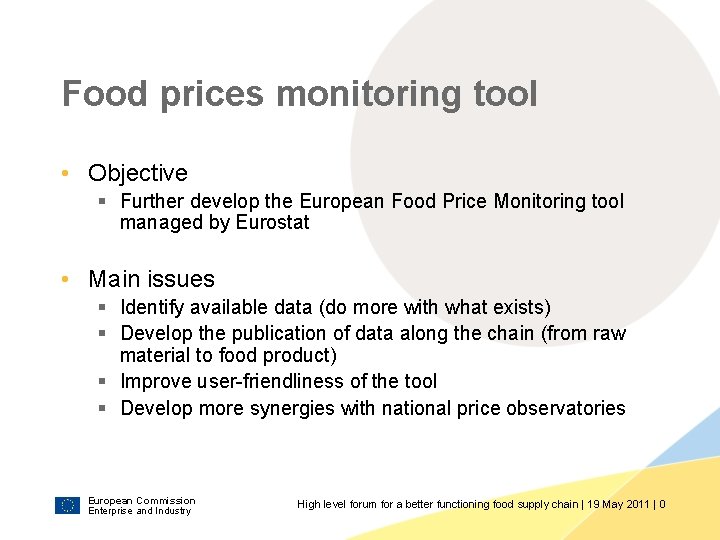 Food prices monitoring tool

• Objective
 ▪ Further develop the European Food Price Monitoring tool managed by Eurostat

• Main issues
 ▪ Identify available data (do more with what exists)
 ▪ Develop the publication of data along the chain (from raw material to food product)
 ▪ Improve user-friendliness of the tool
 ▪ Develop more synergies with national price observatories

European Commission
Enterprise and Industry

High level forum for a better functioning food supply chain | 19 May 2011 | 0